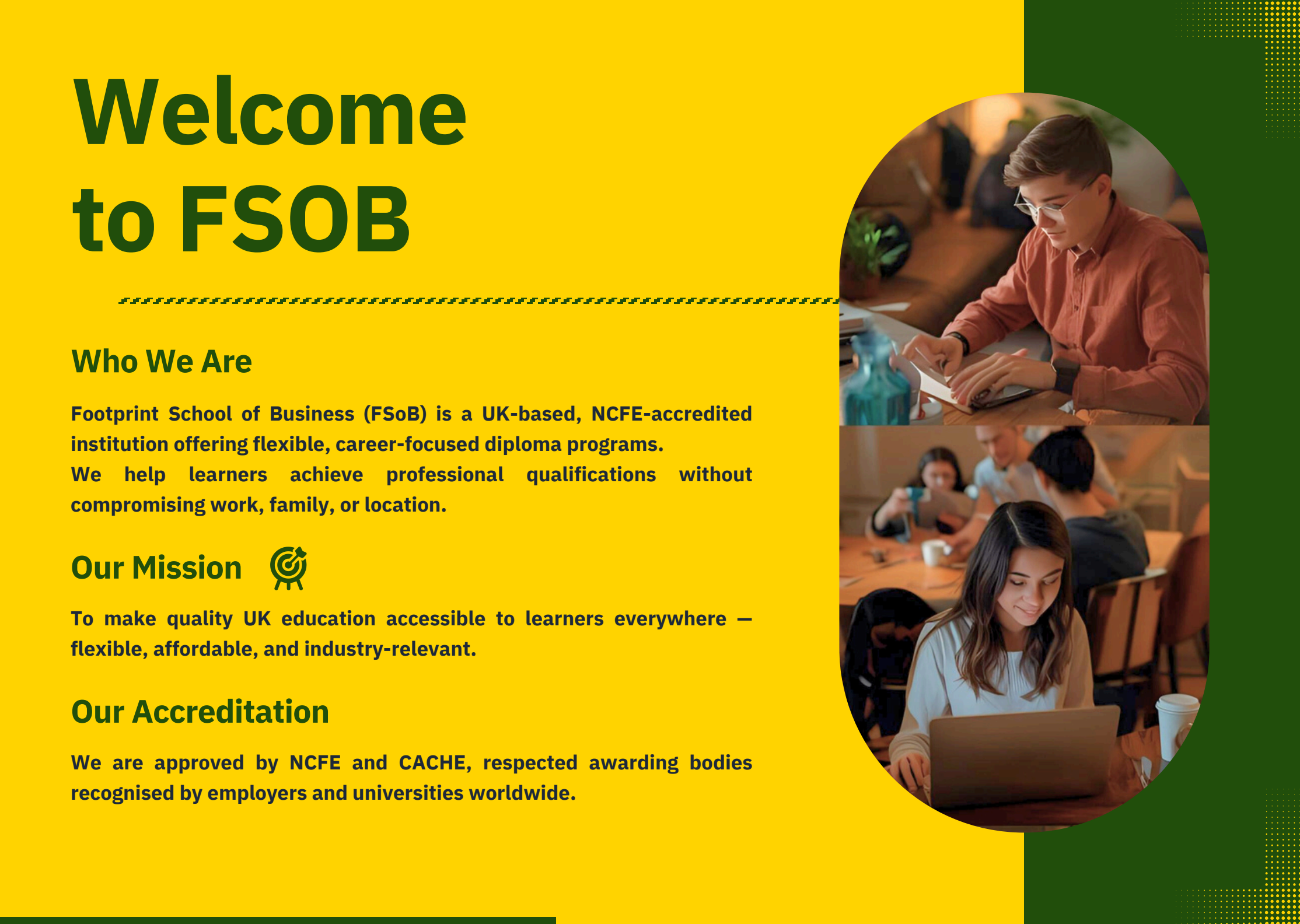 Welcome to FSOB

Who We Are

Footprint School of Business (FSoB) is a UK-based, NCFE-accredited institution offering flexible, career-focused diploma programs.
We help learners achieve professional qualifications without compromising work, family, or location.

Our Mission

To make quality UK education accessible to learners everywhere — flexible, affordable, and industry-relevant.

Our Accreditation

We are approved by NCFE and CACHE, respected awarding bodies recognised by employers and universities worldwide.